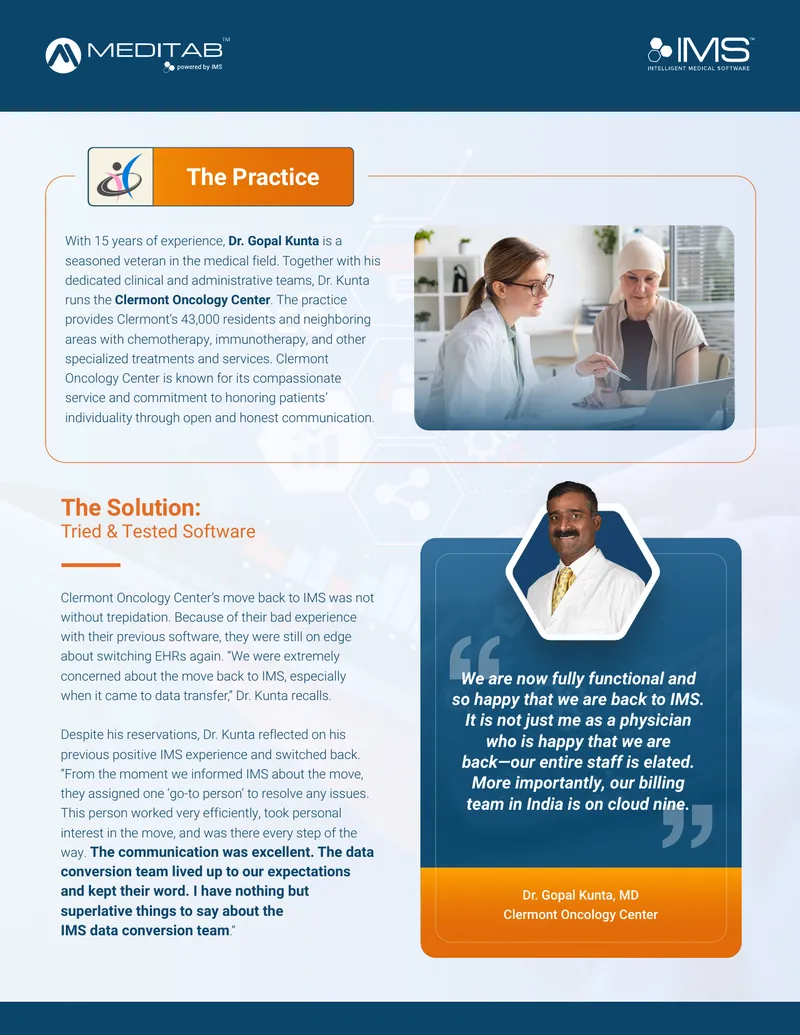 MEDITAB™
powered by IMS

IMS™
INTELLIGENT MEDICAL SOFTWARE

The Practice

With 15 years of experience, Dr. Gopal Kunta is a seasoned veteran in the medical field. Together with his dedicated clinical and administrative teams, Dr. Kunta runs the Clermont Oncology Center. The practice provides Clermont's 43,000 residents and neighboring areas with chemotherapy, immunotherapy, and other specialized treatments and services. Clermont Oncology Center is known for its compassionate service and commitment to honoring patients' individuality through open and honest communication.

The Solution:
Tried & Tested Software

Clermont Oncology Center's move back to IMS was not without trepidation. Because of their bad experience with their previous software, they were still on edge about switching EHRs again. "We were extremely concerned about the move back to IMS, especially when it came to data transfer," Dr. Kunta recalls.

Despite his reservations, Dr. Kunta reflected on his previous positive IMS experience and switched back. "From the moment we informed IMS about the move, they assigned one 'go-to person' to resolve any issues. This person worked very efficiently, took personal interest in the move, and was there every step of the way. The communication was excellent. The data conversion team lived up to our expectations and kept their word. I have nothing but superlative things to say about the IMS data conversion team."

We are now fully functional and so happy that we are back to IMS. It is not just me as a physician who is happy that we are back—our entire staff is elated. More importantly, our billing team in India is on cloud nine.

Dr. Gopal Kunta, MD
Clermont Oncology Center